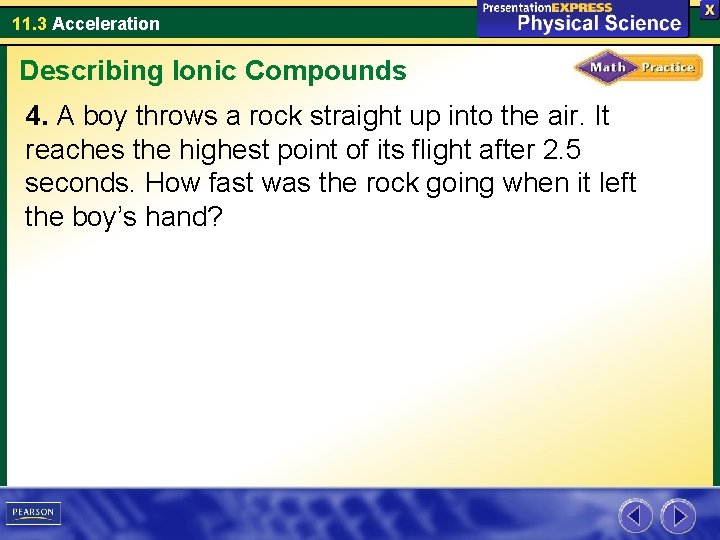 11.3 Acceleration

PresentationEXPRESS
Physical Science

X

Describing Ionic Compounds

Math Practice

4. A boy throws a rock straight up into the air. It reaches the highest point of its flight after 2.5 seconds. How fast was the rock going when it left the boy's hand?

PEARSON